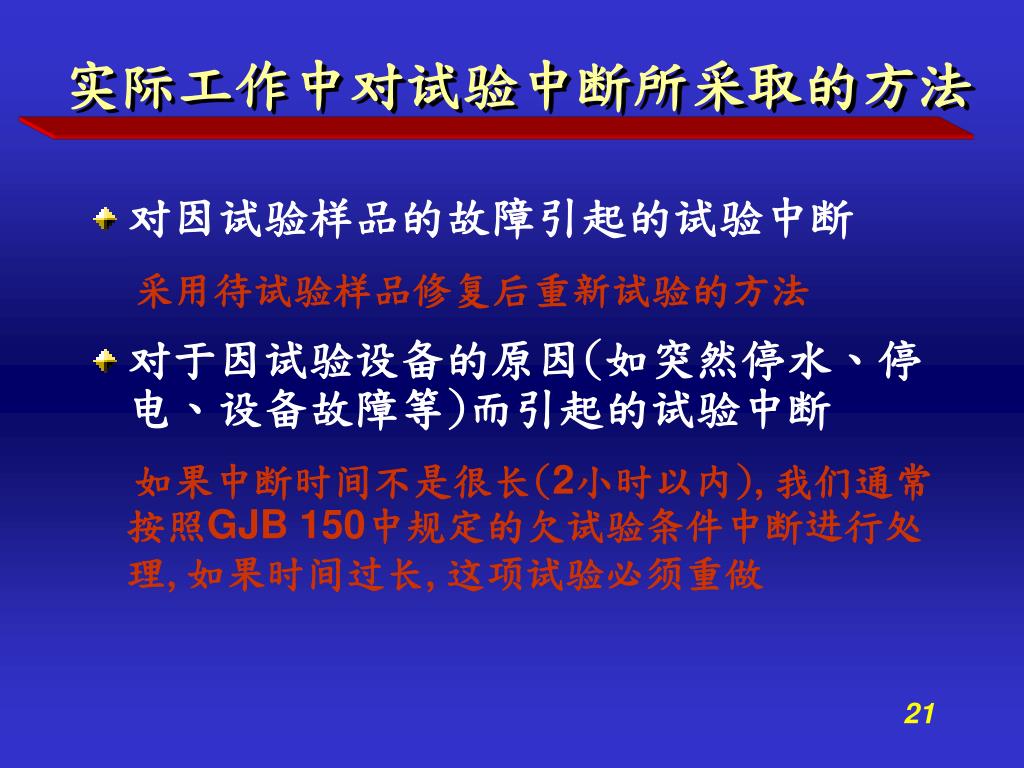 实际工作中对试验中断所采取的方法

对因试验样品的故障引起的试验中断

采用待试验样品修复后重新试验的方法

对于因试验设备的原因(如突然停水、停电、设备故障等)而引起的试验中断

如果中断时间不是很长(2小时以内), 我们通常按照GJB 150中规定的欠试验条件中断进行处理, 如果时间过长, 这项试验必须重做

21